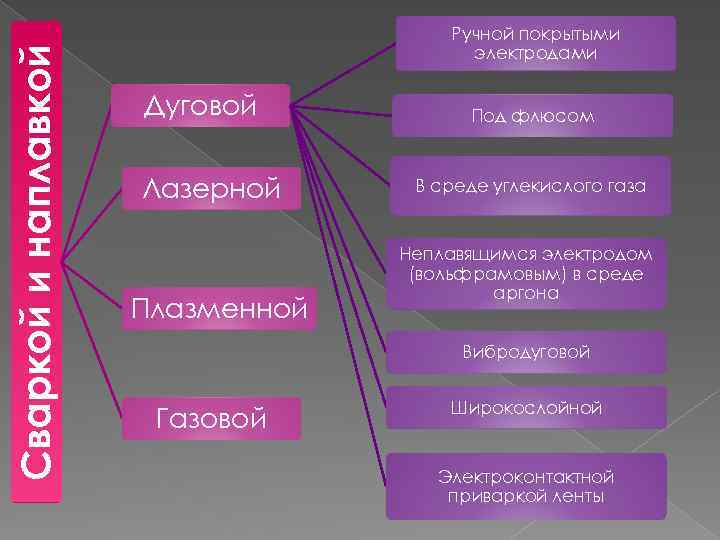 Сваркой и наплавкой

Дуговой

Лазерной

Плазменной

Газовой

Ручной покрытыми электродами

Под флюсом

В среде углекислого газа

Неплавящимся электродом (вольфрамовым) в среде аргона

Вибродуговой

Широкослойной

Электроконтактной приваркой ленты